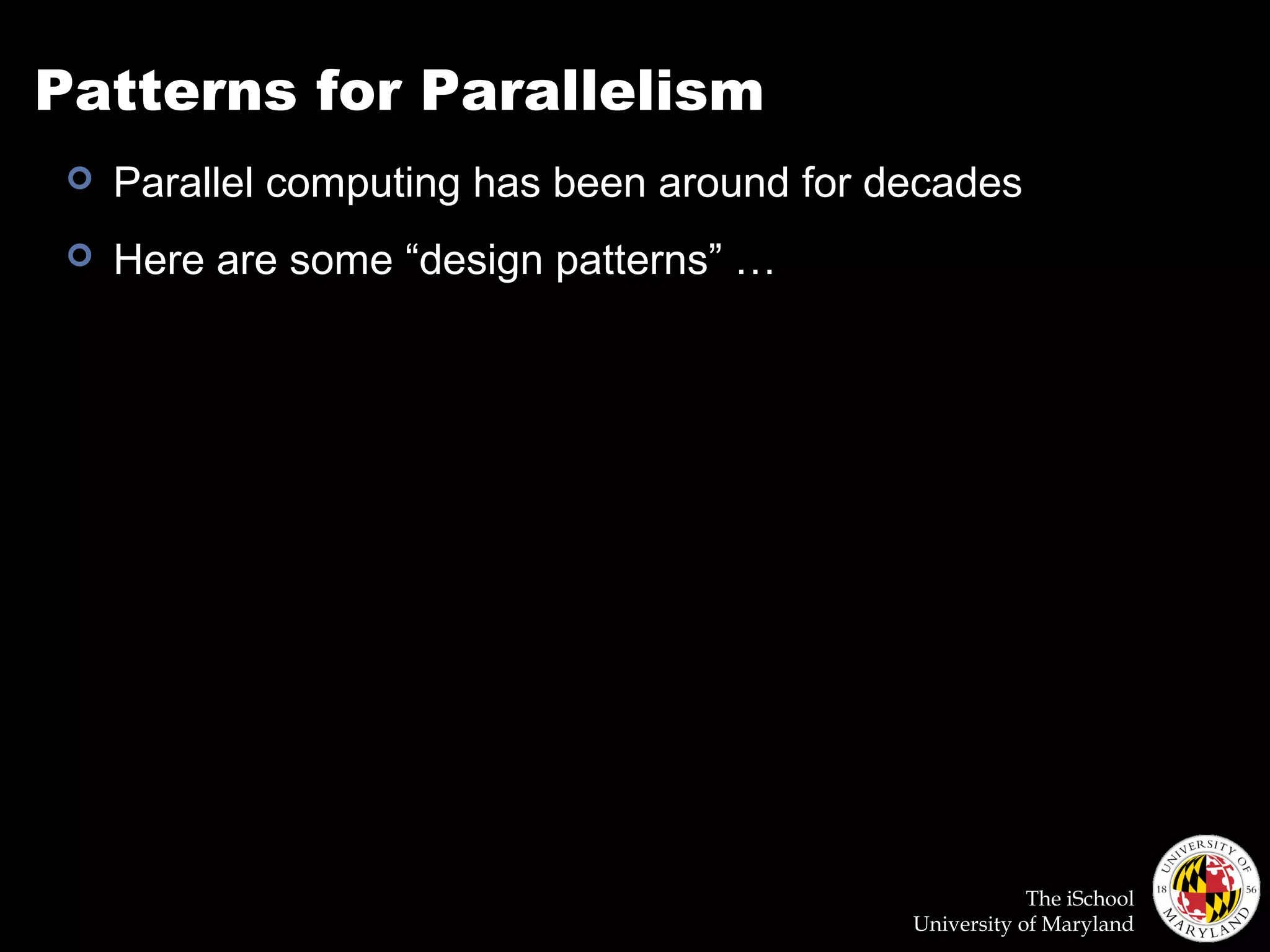 Patterns for Parallelism

Parallel computing has been around for decades

Here are some “design patterns” …

The iSchool
University of Maryland

UNIVERSITY OF MARYLAND 18 56